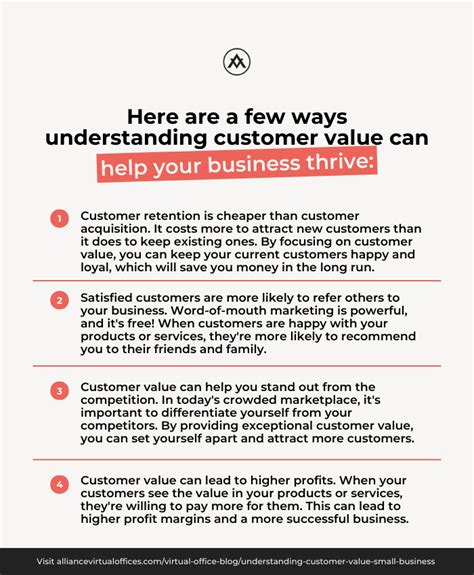 Here are a few ways understanding customer value can help your business thrive:

1 Customer retention is cheaper than customer acquisition. It costs more to attract new customers than it does to keep existing ones. By focusing on customer value, you can keep your current customers happy and loyal, which will save you money in the long run.

2 Satisfied customers are more likely to refer others to your business. Word-of-mouth marketing is powerful, and it's free! When customers are happy with your products or services, they're more likely to recommend you to their friends and family.

3 Customer value can help you stand out from the competition. In today's crowded marketplace, it's important to differentiate yourself from your competitors. By providing exceptional customer value, you can set yourself apart and attract more customers.

4 Customer value can lead to higher profits. When your customers see the value in your products or services, they're willing to pay more for them. This can lead to higher profit margins and a more successful business.

Visit alliancevirtualoffices.com/virtual-office-blog/understanding-customer-value-small-business